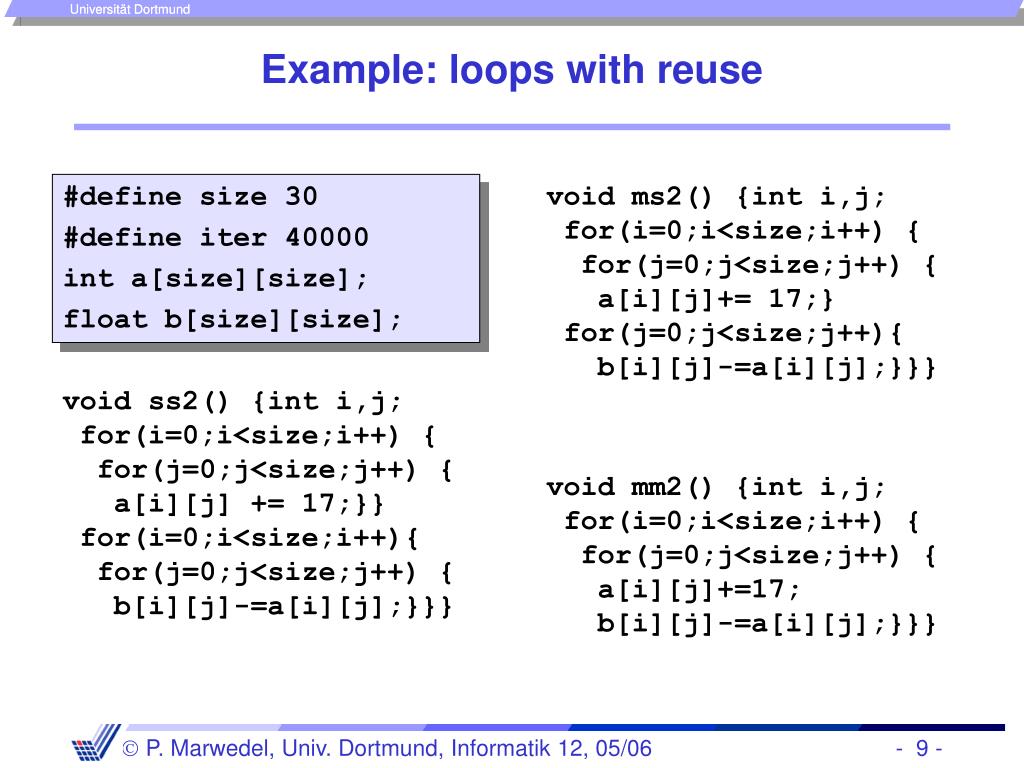 Universität Dortmund

Example: loops with reuse

#define size 30
#define iter 40000
int a[size][size];
float b[size][size];

void ss2() {int i,j;
for(i=0;i<size;i++) {
for(j=0;j<size;j++) {
a[i][j] += 17;}}
for(i=0;i<size;i++){
for(j=0;j<size;j++) {
b[i][j]-=a[i][j];}}}

void ms2() {int i,j;
for(i=0;i<size;i++) {
for(j=0;j<size;j++) {
a[i][j]+= 17;}
for(j=0;j<size;j++){
b[i][j]-=a[i][j];}}}

void mm2() {int i,j;
for(i=0;i<size;i++) {
for(j=0;j<size;j++) {
a[i][j]+=17;
b[i][j]-=a[i][j];}}}

© P. Marwedel, Univ. Dortmund, Informatik 12, 05/06

- 9 -